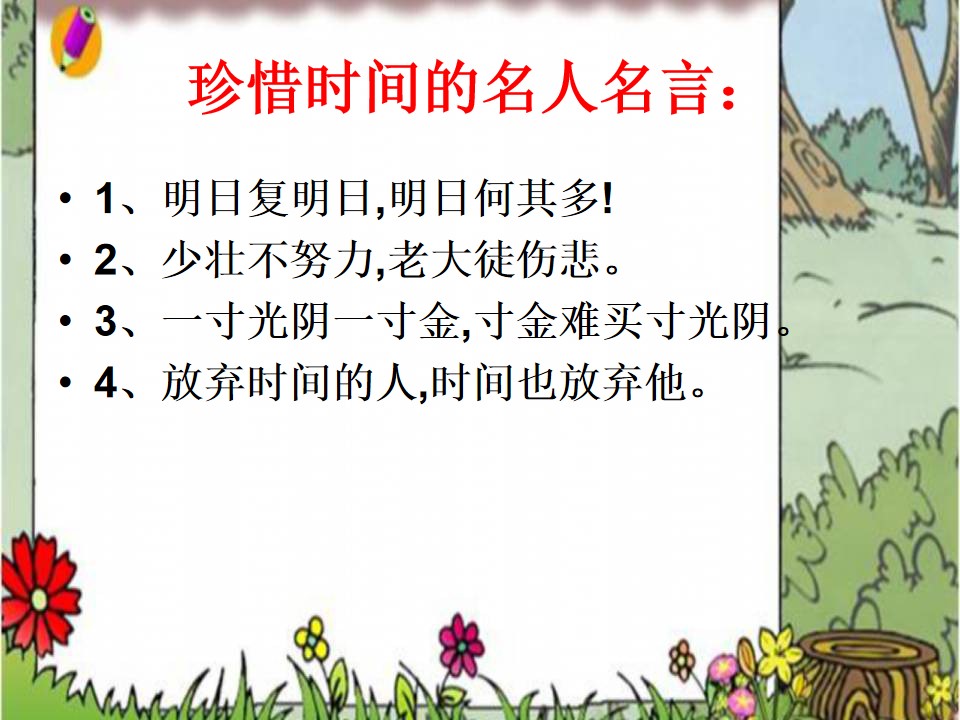 珍惜时间的名人名言：

• 1、明日复明日,明日何其多!
• 2、少壮不努力,老大徒伤悲。
• 3、一寸光阴一寸金,寸金难买寸光阴。
• 4、放弃时间的人,时间也放弃他。